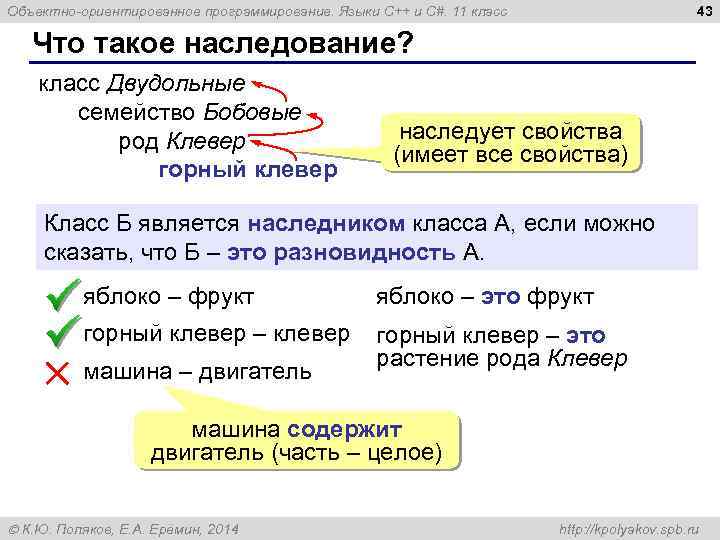 Объектно-ориентированное программирование. Языки C++ и C#. 11 класс

43

Что такое наследование?

класс Двудольные
семейство Бобовые
род Клевер
горный клевер

наследует свойства (имеет все свойства)

Класс Б является наследником класса А, если можно сказать, что Б – это разновидность А.

яблоко – фрукт

горный клевер – клевер

машина – двигатель

яблоко – это фрукт

горный клевер – это растение рода Клевер

машина содержит двигатель (часть – целое)

© К.Ю. Поляков, Е.А. Еремин, 2014

http://kpolyakov.spb.ru